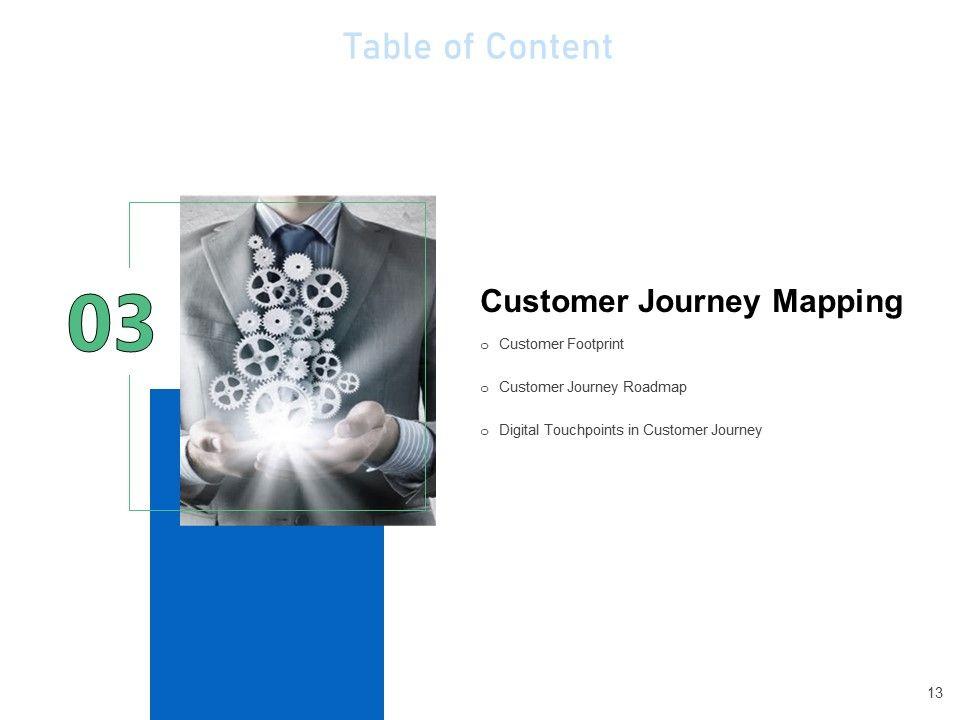 Table of Content

03

Customer Journey Mapping

o Customer Footprint

o Customer Journey Roadmap

o Digital Touchpoints in Customer Journey

13